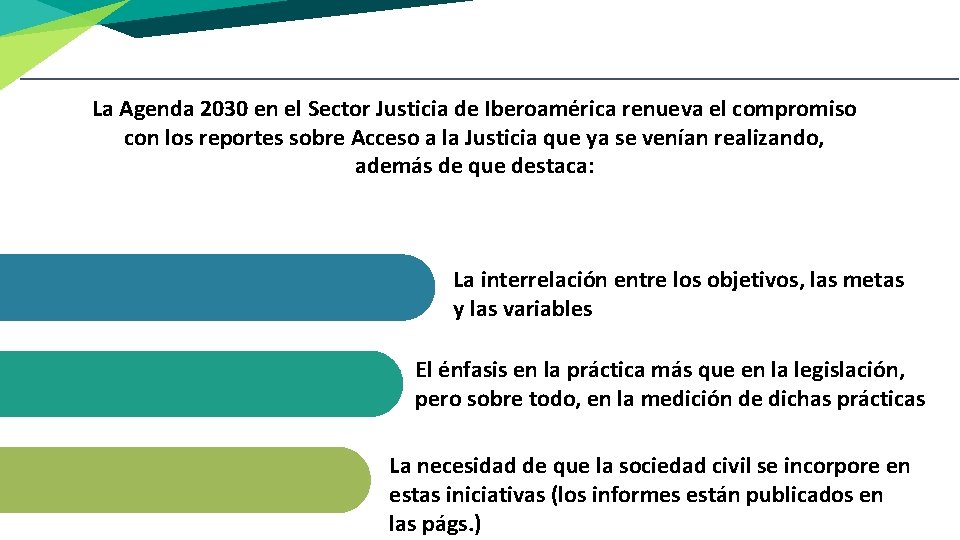 La Agenda 2030 en el Sector Justicia de Iberoamérica renueva el compromiso con los reportes sobre Acceso a la Justicia que ya se venían realizando, además de que destaca:

La interrelación entre los objetivos, las metas y las variables

El énfasis en la práctica más que en la legislación, pero sobre todo, en la medición de dichas prácticas

La necesidad de que la sociedad civil se incorpore en estas iniciativas (los informes están publicados en las págs.)